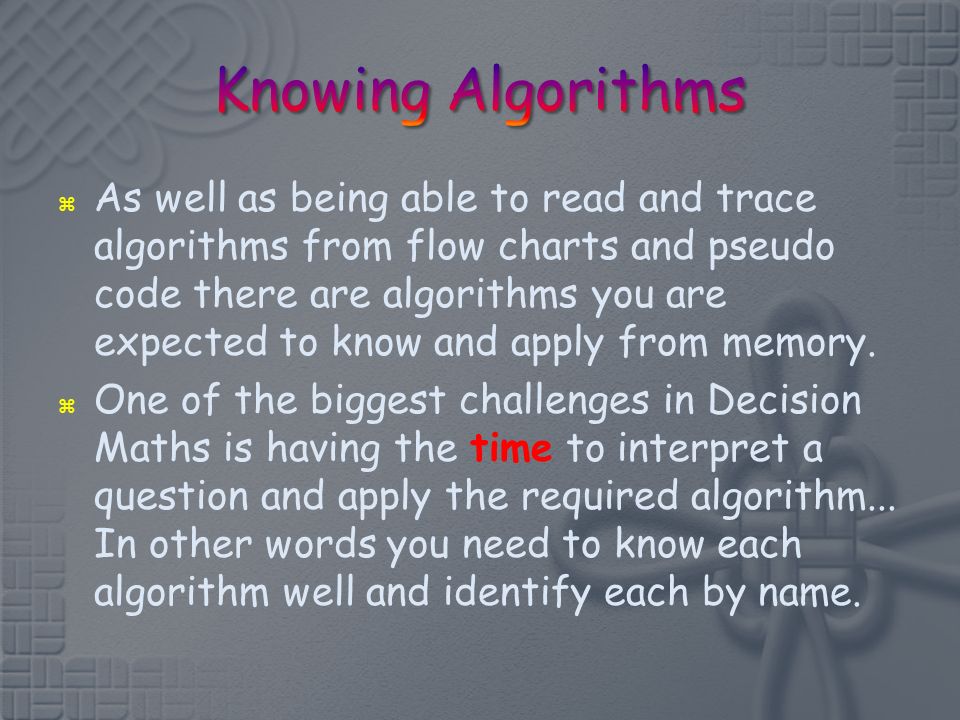 Knowing Algorithms

⌘ As well as being able to read and trace algorithms from flow charts and pseudo code there are algorithms you are expected to know and apply from memory.

⌘ One of the biggest challenges in Decision Maths is having the time to interpret a question and apply the required algorithm... In other words you need to know each algorithm well and identify each by name.